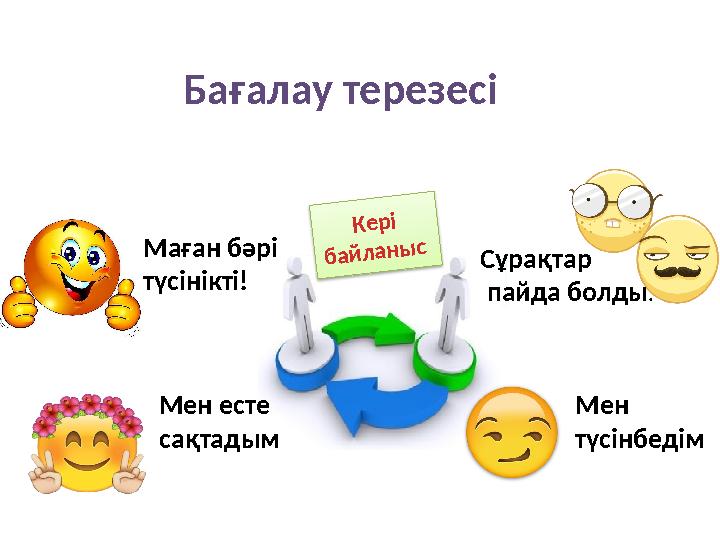 Бағалау терезесі

Маған бәрі түсінікті!

Кері байланыс

Сұрақтар пайда болды.

Мен есте сақтадым

Мен түсінбедім